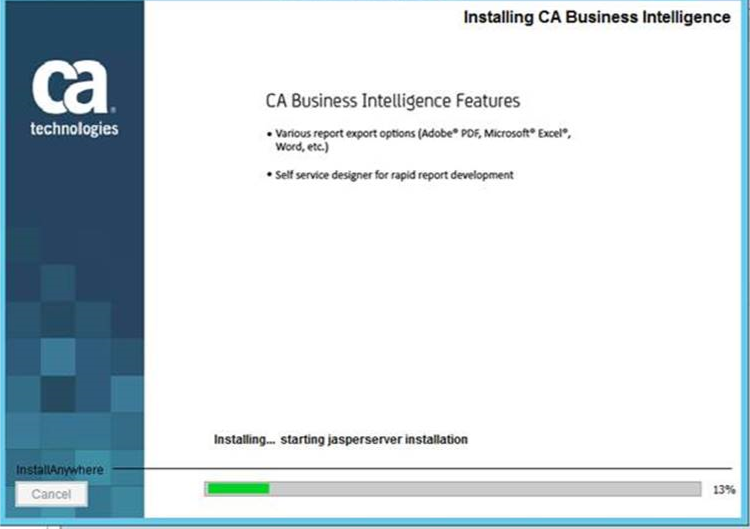 Installing CA Business Intelligence

ca technologies

CA Business Intelligence Features

• Various report export options (Adobe® PDF, Microsoft® Excel®, Word, etc.)

• Self service designer for rapid report development

Installing... starting jasperserver installation

InstallAnywhere

Cancel

13%